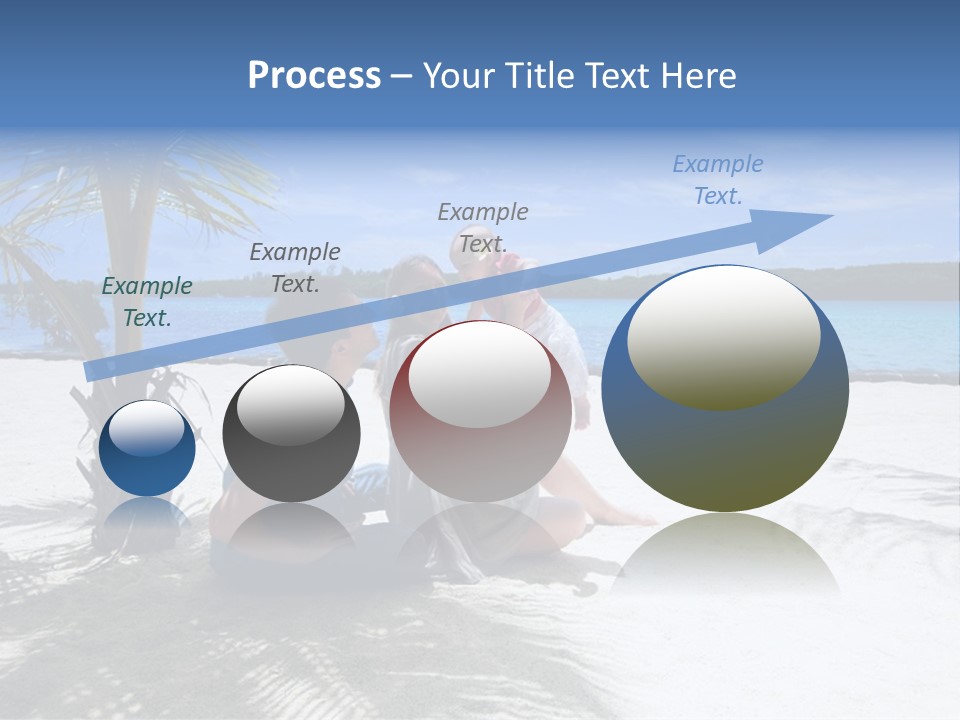 Process – Your Title Text Here

Example Text.

Example Text.

Example Text.

Example Text.